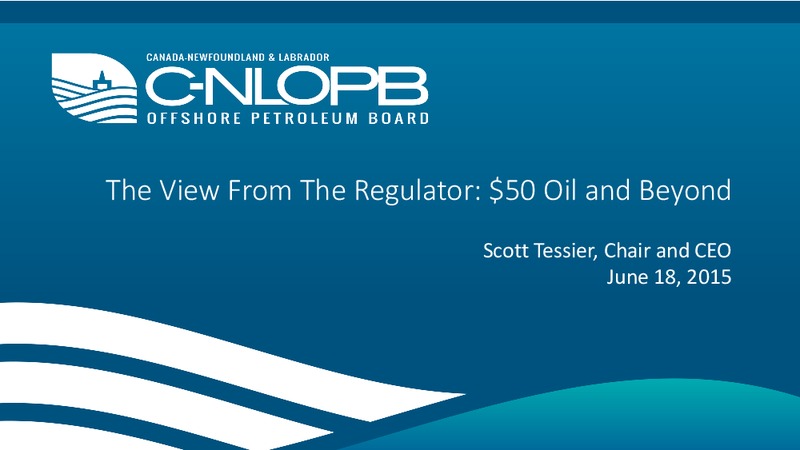 CANADA-NEWFOUNDLAND & LABRADOR
C-NLOPB
OFFSHORE PETROLEUM BOARD

The View From The Regulator: \$50 Oil and Beyond

Scott Tessier, Chair and CEO
June 18, 2015